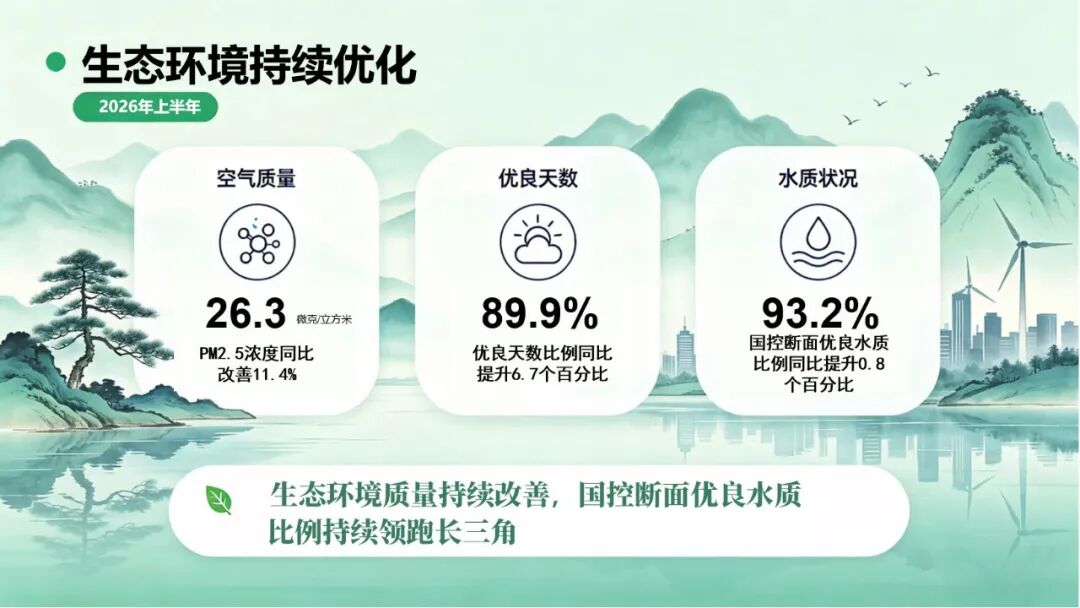 生态环境持续优化

2026年上半年

空气质量

26.3 微克/立方米

PM2.5浓度同比改善11.4%

优良天数

89.9%

优良天数比例同比提升6.7个百分比

水质状况

93.2%

国控断面优良水质比例同比提升0.8个百分比

生态环境质量持续改善，国控断面优良水质比例持续领跑长三角